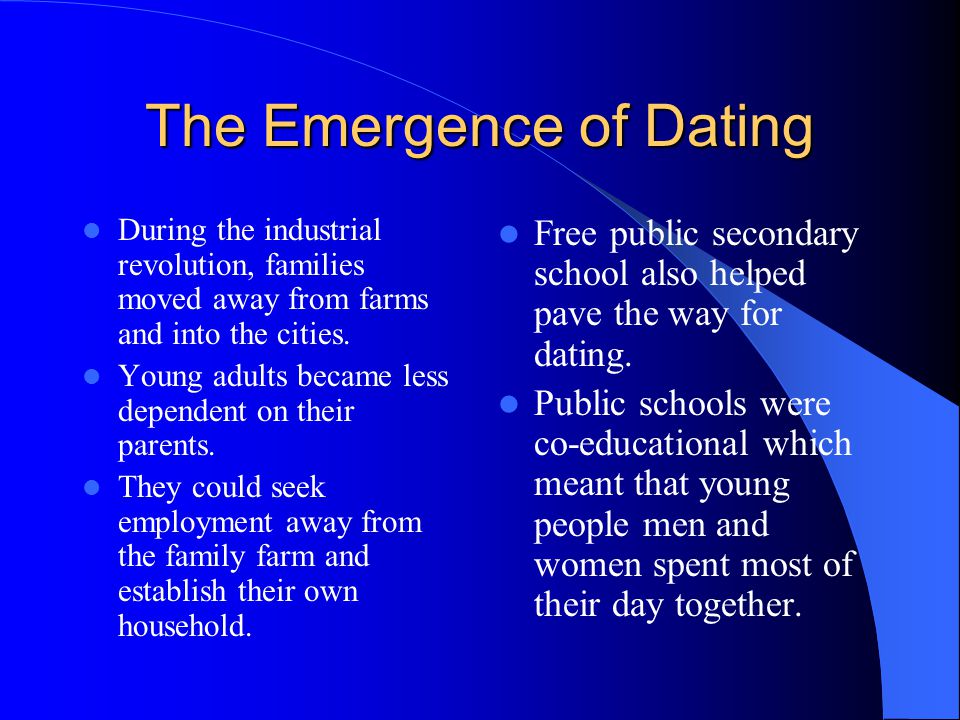 The Emergence of Dating

- During the industrial revolution, families moved away from farms and into the cities.
- Young adults became less dependent on their parents.
- They could seek employment away from the family farm and establish their own household.

- Free public secondary school also helped pave the way for dating.
- Public schools were co-educational which meant that young people men and women spent most of their day together.